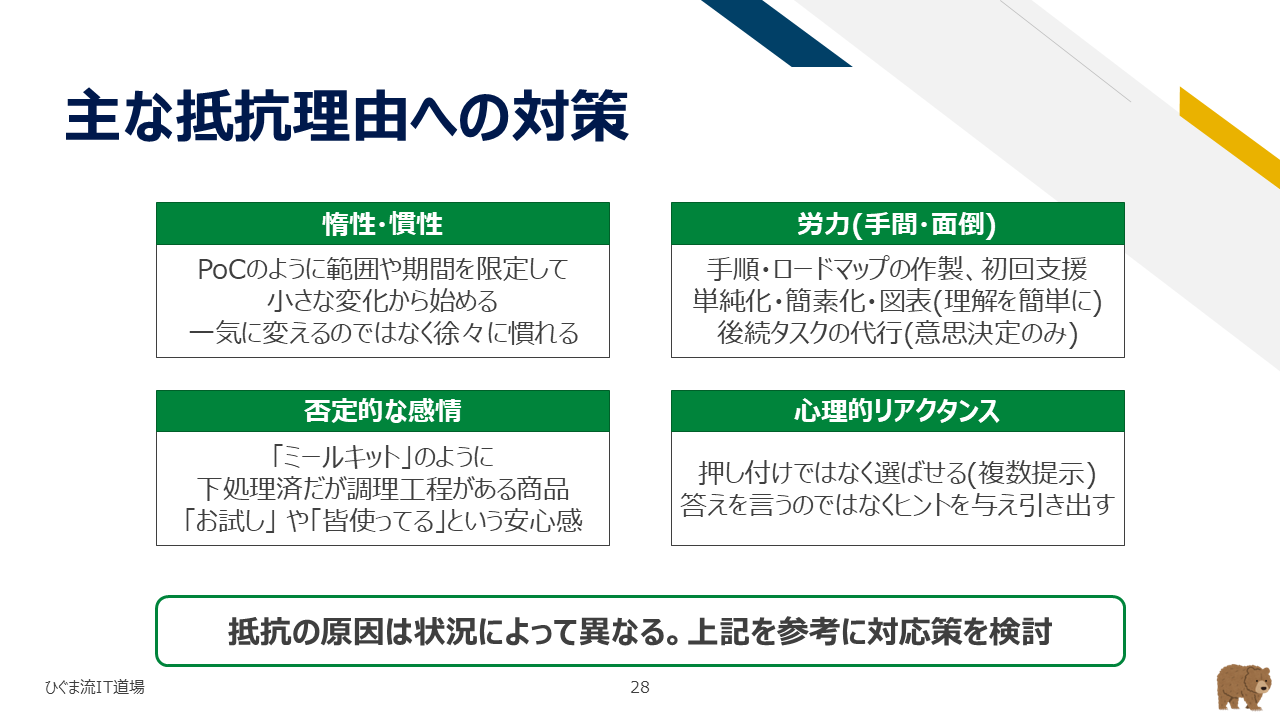 主な抵抗理由への対策

惰性・慣性

PoCのように範囲や期間を限定して
小さな変化から始める
一気に変えるのではなく徐々に慣れる

労力(手間・面倒)

手順・ロードマップの作製、初回支援
単純化・簡素化・図表(理解を簡単に)
後続タスクの代行(意思決定のみ)

否定的な感情

「ミールキット」のように
下処理済だが調理工程がある商品
「お試し」や「皆使ってる」という安心感

心理的リアクタンス

押し付けではなく選ばせる(複数提示)
答えを言うのではなくヒントを与え引き出す

抵抗の原因は状況によって異なる。上記を参考に対応策を検討

ひぐま流IT道場

28